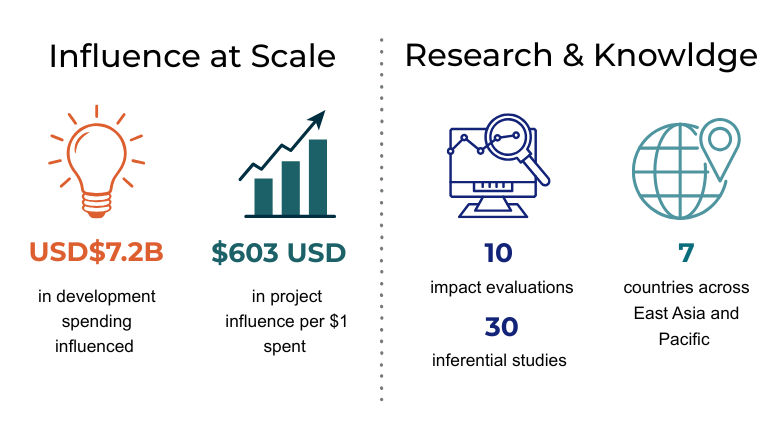 Influence at Scale

USD$7.2B

in development spending influenced

$603 USD

in project influence per $1 spent

Research & Knowldge

10

impact evaluations

30

inferential studies

7

countries across East Asia and Pacific